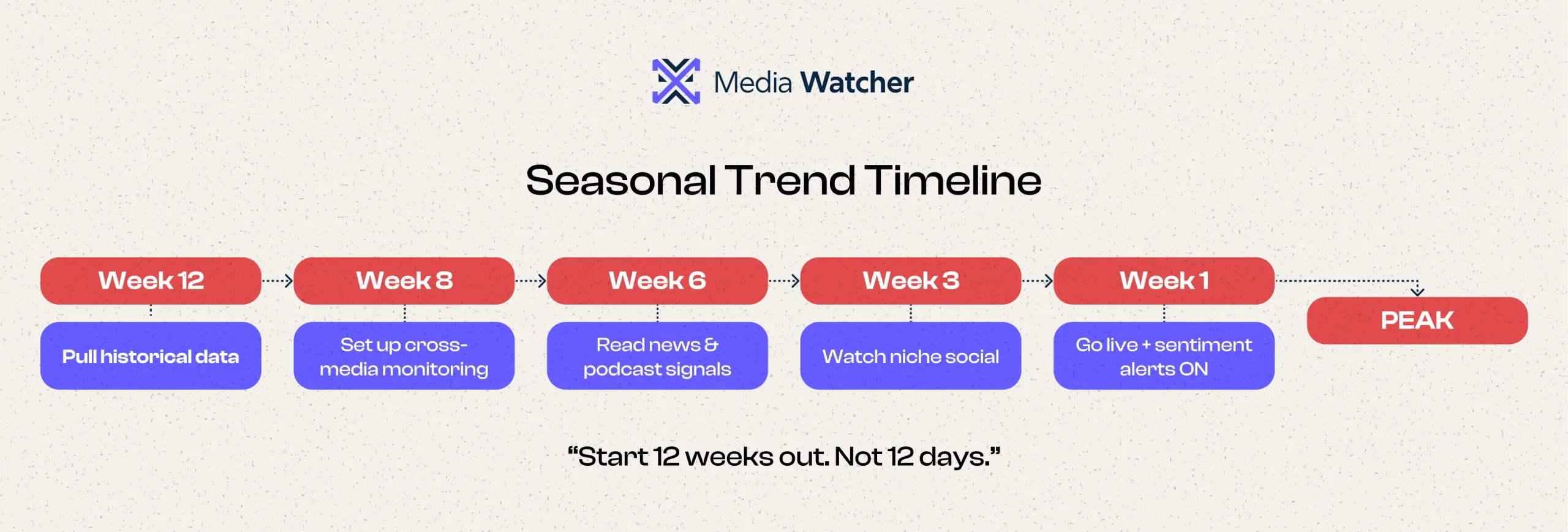 Media Watcher

Seasonal Trend Timeline

Week 12
Pull historical data

Week 8
Set up cross-media monitoring

Week 6
Read news & podcast signals

Week 3
Watch niche social

Week 1
Go live + sentiment alerts ON

PEAK

“Start 12 weeks out. Not 12 days.”